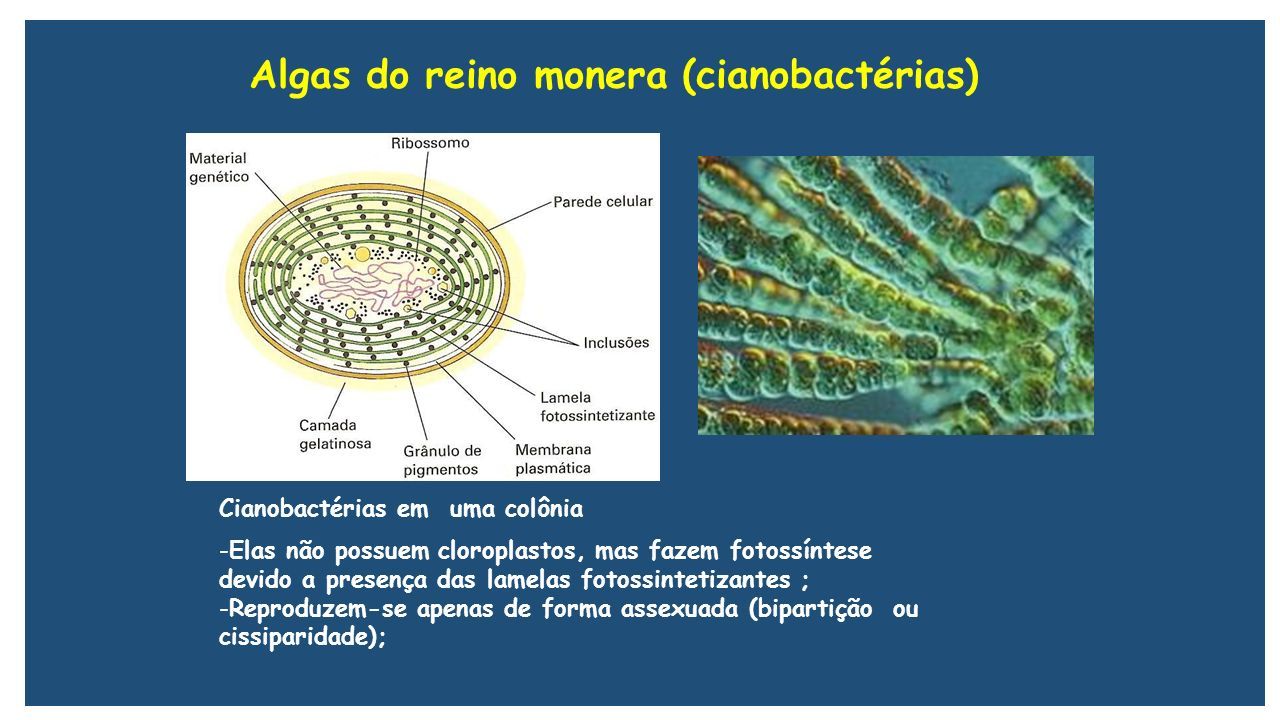 Algas do reino monera (cianobactérias)

Material genético
Ribossomo
Parede celular
Inclusões
Lamela fotossintetizante
Membrana plasmática
Grânulo de pigmentos
Camada gelatinosa

Cianobactérias em uma colônia

-Elas não possuem cloroplastos, mas fazem fotossíntese devido a presença das lamelas fotossintetizantes ;
-Reproduzem-se apenas de forma assexuada (bipartição ou cissiparidade);